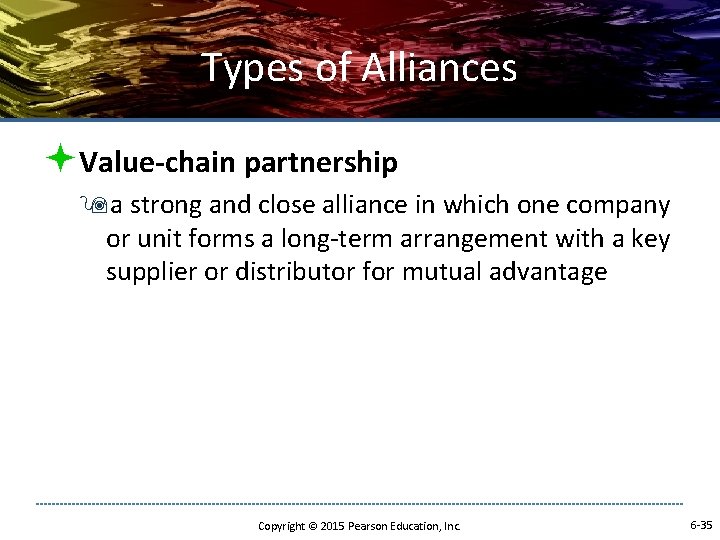 Types of Alliances

Value-chain partnership

a strong and close alliance in which one company or unit forms a long-term arrangement with a key supplier or distributor for mutual advantage

Copyright © 2015 Pearson Education, Inc.

6-35